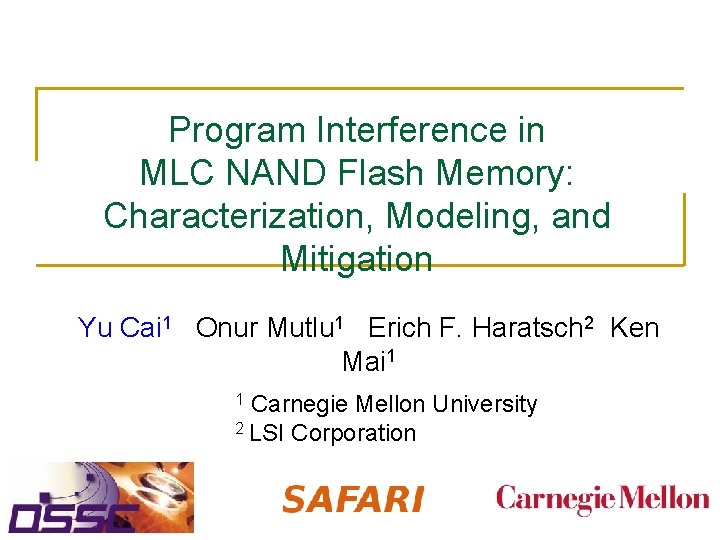 Program Interference in MLC NAND Flash Memory: Characterization, Modeling, and Mitigation

Yu Cai$^1$ Onur Mutlu$^1$ Erich F. Haratsch$^2$ Ken Mai$^1$

$^1$ Carnegie Mellon University
$^2$ LSI Corporation

DSSC

SAFARI

Carnegie Mellon